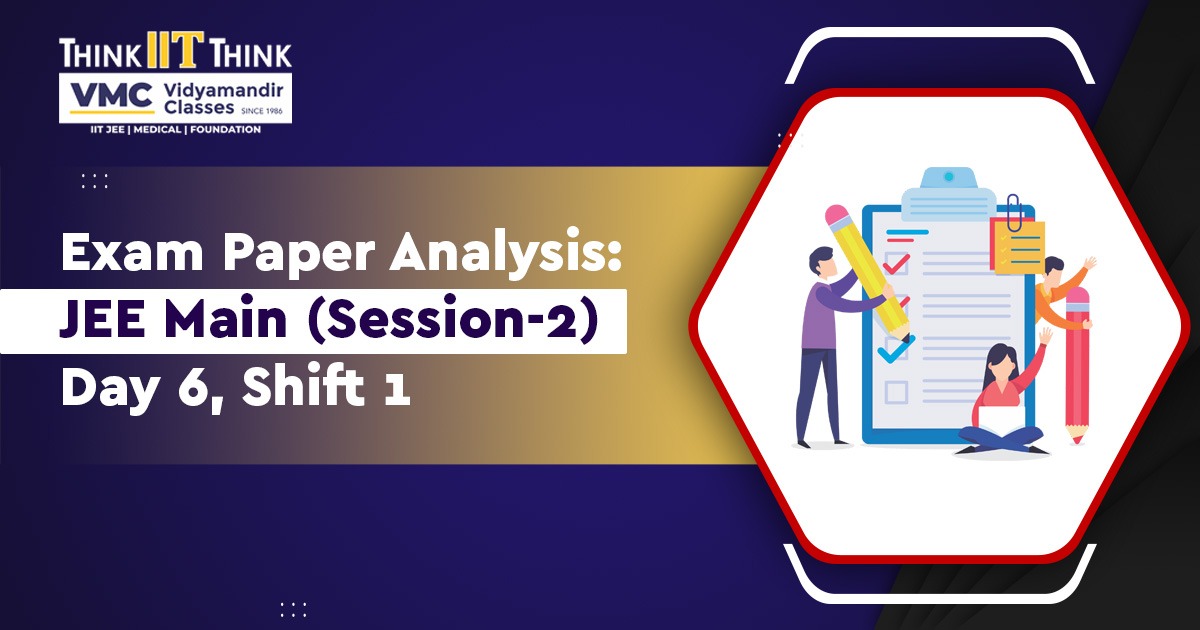 THINK IIT THINK
VMC Vidyamandir Classes SINCE 1986
IIT JEE | MEDICAL | FOUNDATION

Exam Paper Analysis:
JEE Main (Session-2)
Day 6, Shift 1